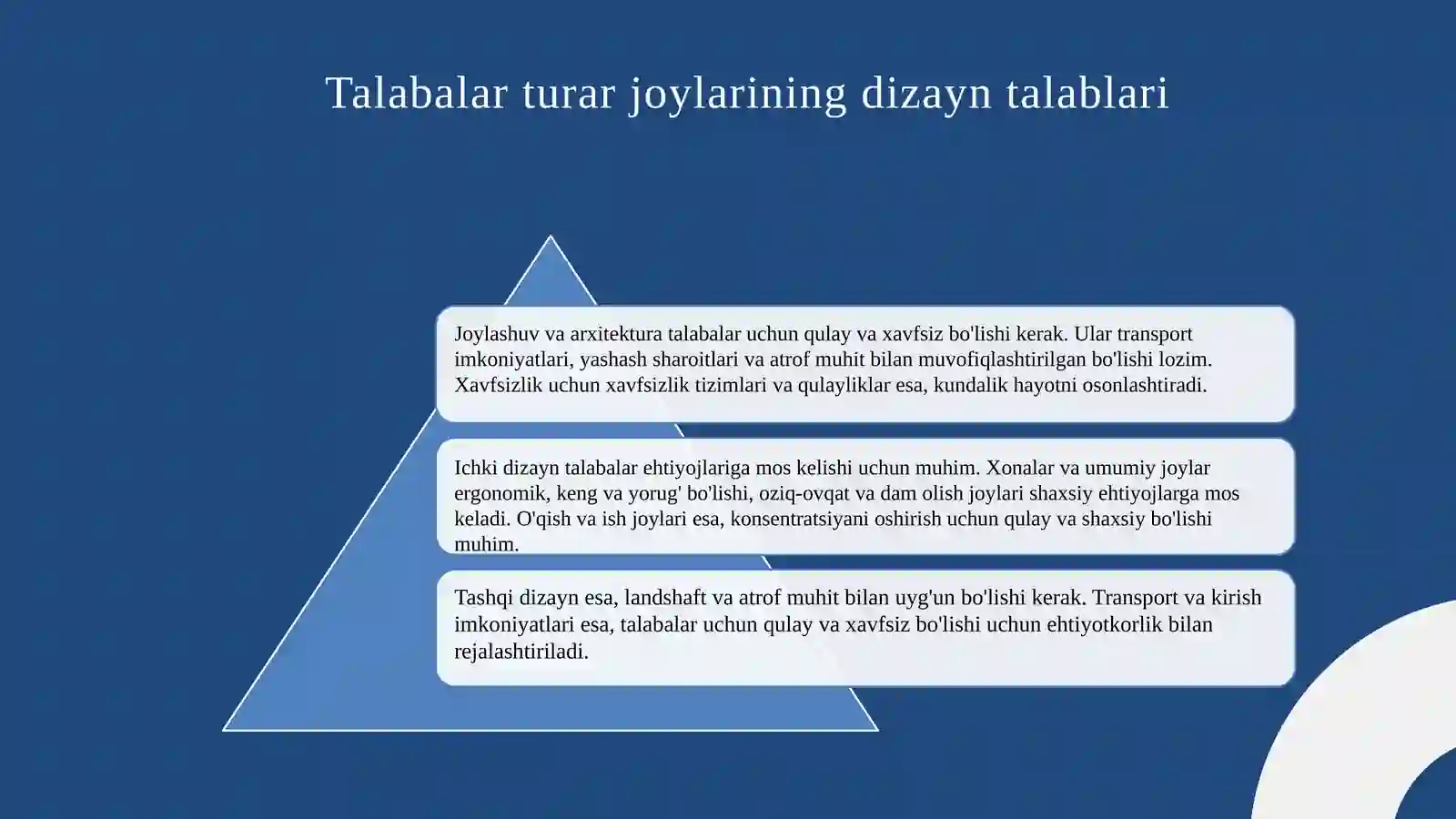 Talabalar turar joylarining dizayn talablari

Joylashuv va arxitektura talabalar uchun qulay va xavfsiz bo'lishi kerak. Ular transport imkoniyatlari, yashash sharoitlari va atrof muhit bilan muvofiqlashtirilgan bo'lishi lozim. Xavfsizlik uchun xavfsizlik tizimlari va qulayliklar esa, kundalik hayotni osonlashtiradi.

Ichki dizayn talabalar ehtiyojlariga mos kelishi uchun muhim. Xonalar va umumiy joylar ergonomik, keng va yorug' bo'lishi, oziq-ovqat va dam olish joylari shaxsiy ehtiyojlarga mos keladi. O'qish va ish joylari esa, konsentratsiyani oshirish uchun qulay va shaxsiy bo'lishi muhim.

Tashqi dizayn esa, landshaft va atrof muhit bilan uyg'un bo'lishi kerak. Transport va kirish imkoniyatlari esa, talabalar uchun qulay va xavfsiz bo'lishi uchun ehtiyotkorlik bilan rejalashtiriladi.